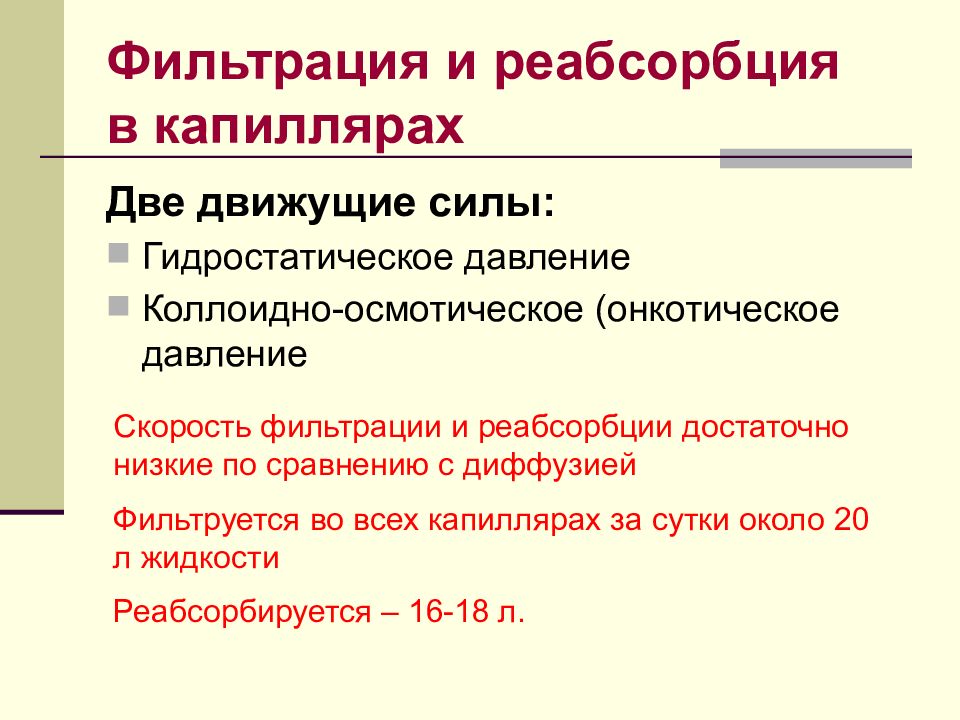 Фильтрация и реабсорбция в капиллярах

Две движущие силы:

Гидростатическое давление

Коллоидно-осмотическое (онкотическое давление

Скорость фильтрации и реабсорбции достаточно низкие по сравнению с диффузией

Фильтруется во всех капиллярах за сутки около 20 л жидкости

Реабсорбируется – 16-18 л.